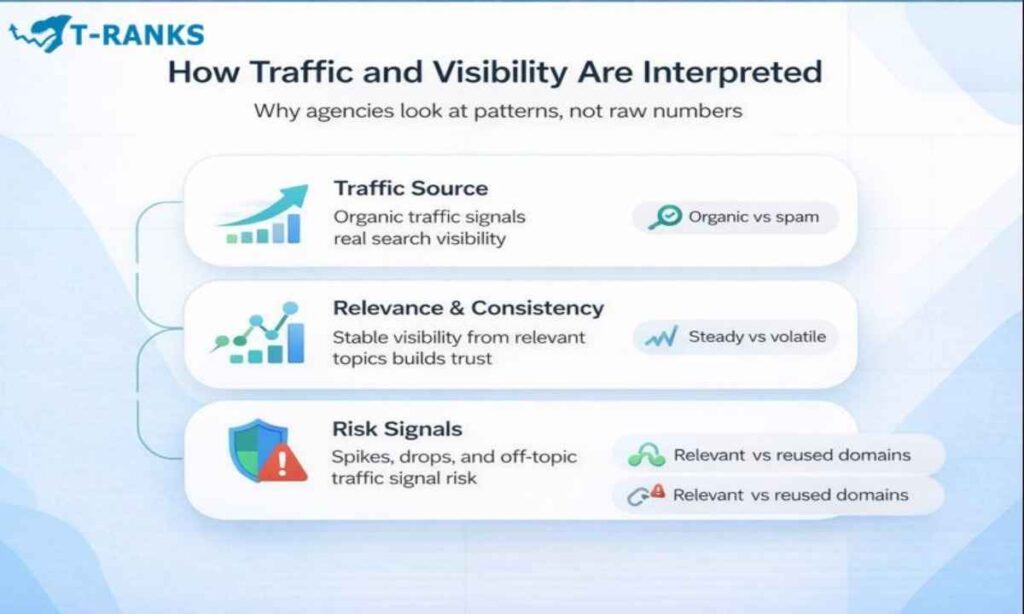 T-RANKS

How Traffic and Visibility Are Interpreted

Why agencies look at patterns, not raw numbers

Traffic Source

Organic traffic signals real search visibility

Organic vs spam

Relevance & Consistency

Stable visibility from relevant topics builds trust

Steady vs volatile

Risk Signals

Spikes, drops, and off-topic traffic signal risk

Relevant vs reused domains

Relevant vs reused domains